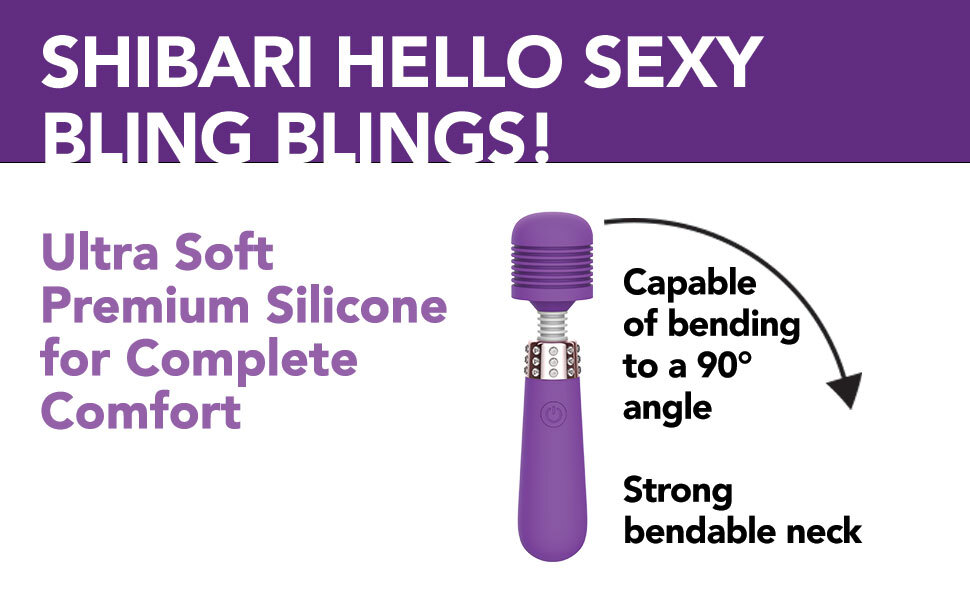 SHIBARI HELLO SEXY BLING BLINGS!

Ultra Soft Premium Silicone for Complete Comfort

Capable of bending to a 90° angle

Strong bendable neck